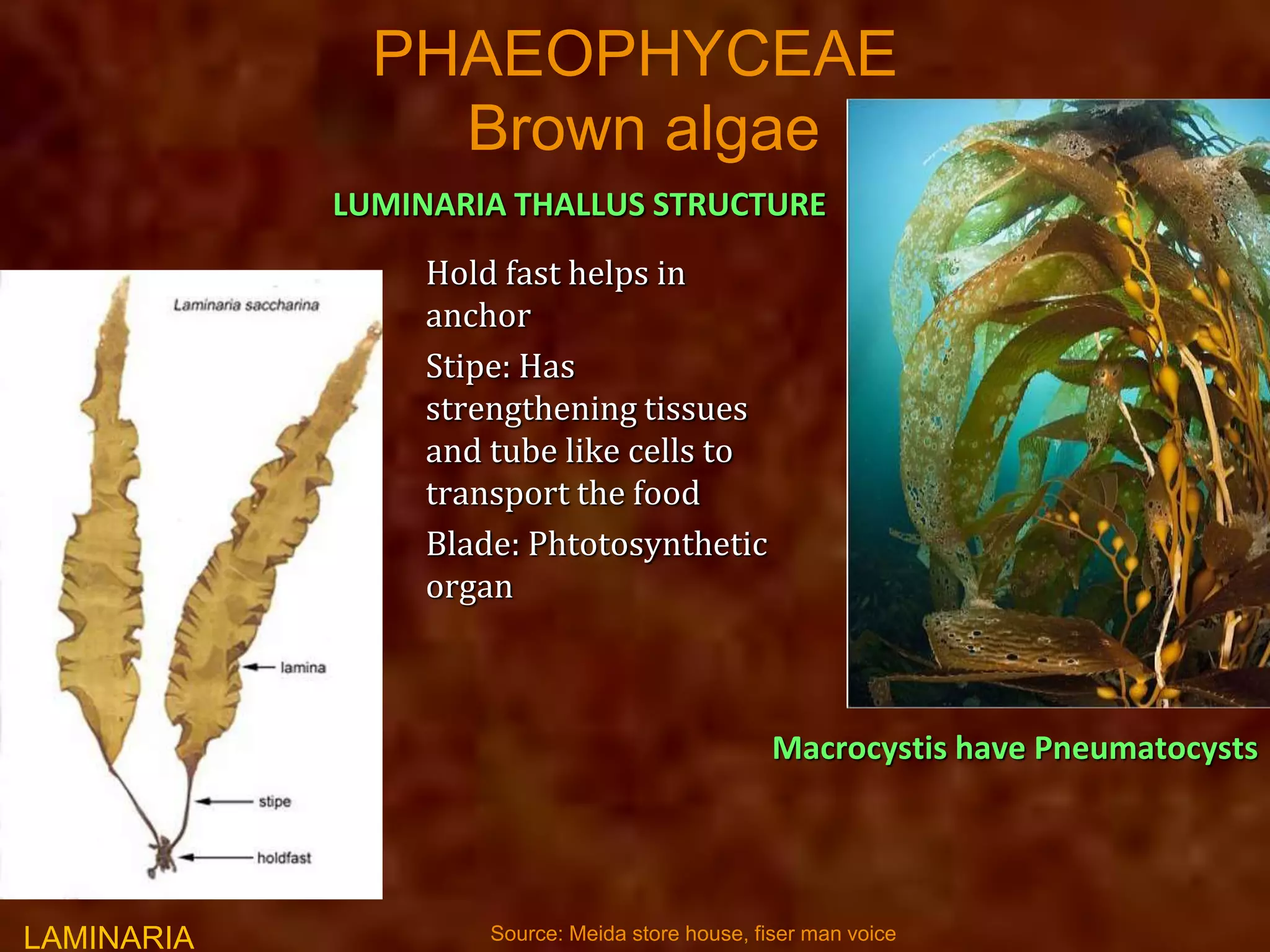 PHAEOPHYCEAE
Brown algae

LUMINARIA THALLUS STRUCTURE

Laminaria saccharina

lamina

stipe

holdfast

Hold fast helps in anchor

Stipe: Has strengthening tissues and tube like cells to transport the food

Blade: Phtotosynthetic organ

Macrocystis have Pneumatocysts

LAMINARIA

Source: Meida store house, fiser man voice